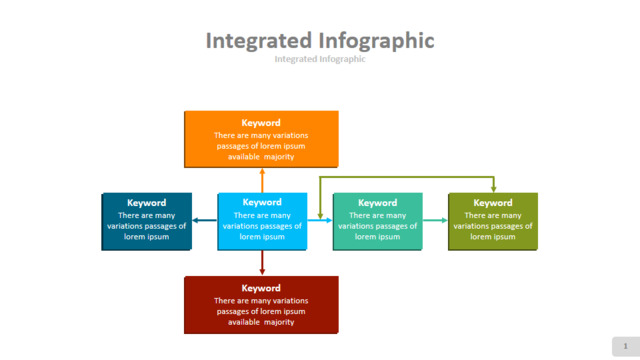 Integrated Infographic

Integrated Infographic

Keyword
There are many variations passages of lorem ipsum available majority

Keyword
There are many variations passages of lorem ipsum

Keyword
There are many variations passages of lorem ipsum

Keyword
There are many variations passages of lorem ipsum

Keyword
There are many variations passages of lorem ipsum

Keyword
There are many variations passages of lorem ipsum available majority

1